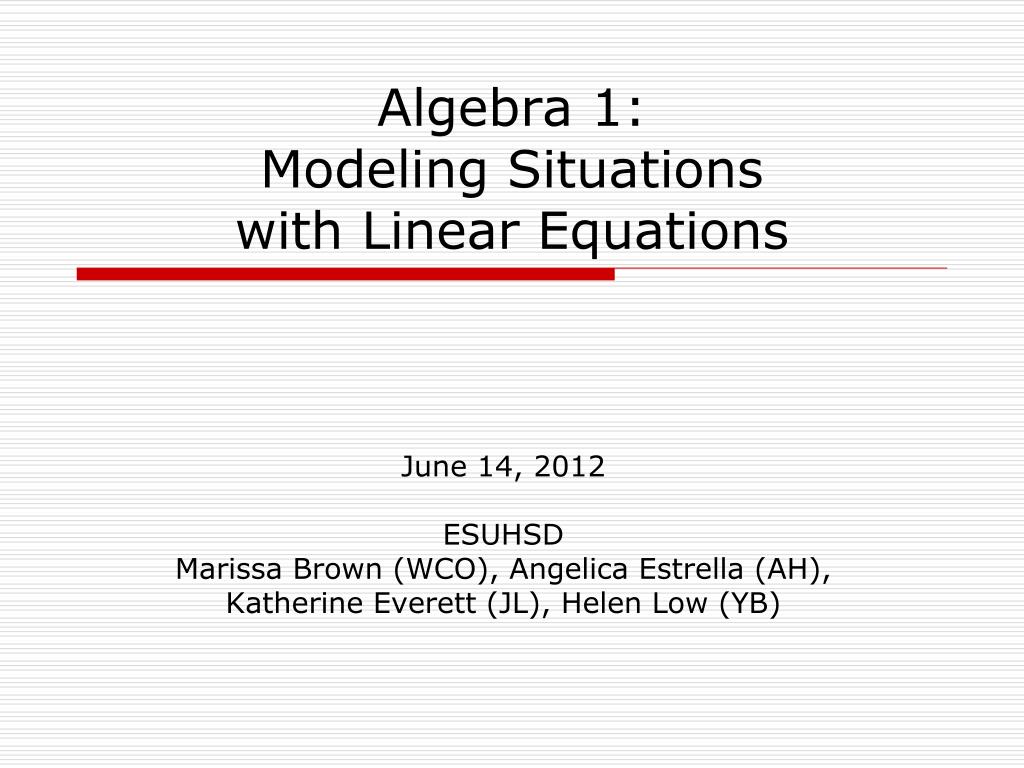 Algebra 1:
Modeling Situations
with Linear Equations

June 14, 2012

ESUHSD
Marissa Brown (WCO), Angelica Estrella (AH), Katherine Everett (JL), Helen Low (YB)